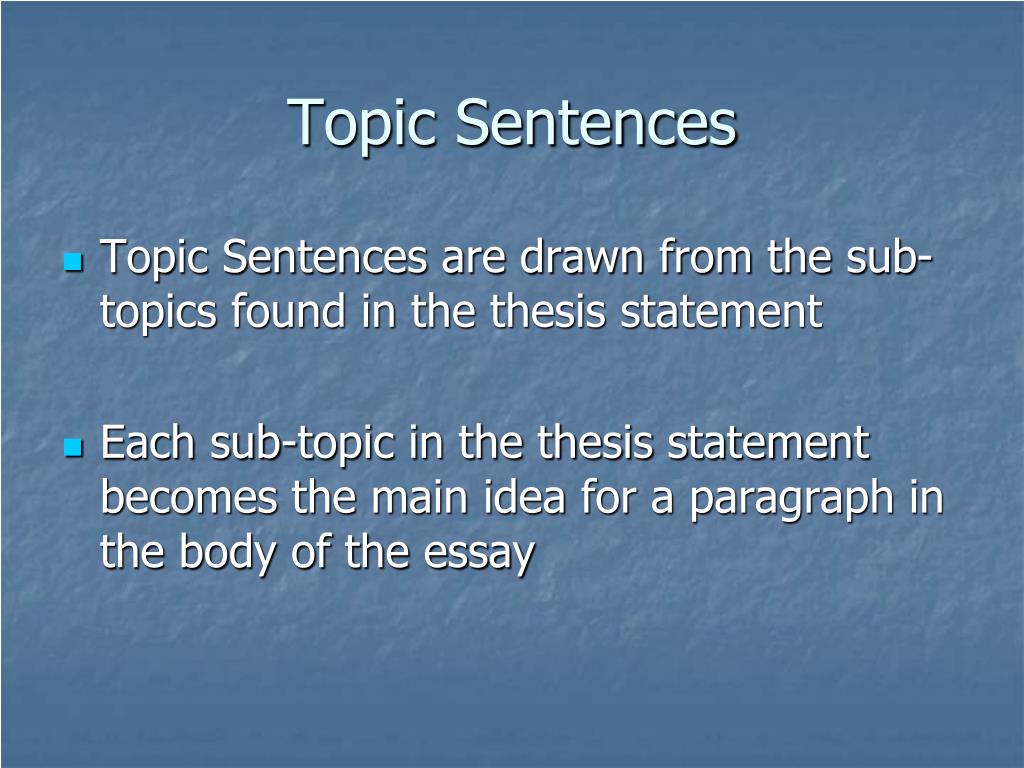 Topic Sentences

Topic Sentences are drawn from the sub-topics found in the thesis statement

Each sub-topic in the thesis statement becomes the main idea for a paragraph in the body of the essay